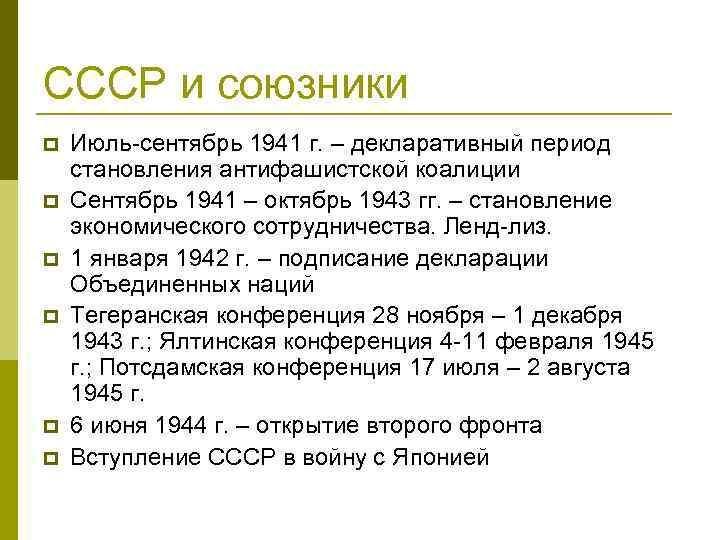 СССР и союзники

Июль-сентябрь 1941 г. – декларативный период становления антифашистской коалиции

Сентябрь 1941 – октябрь 1943 гг. – становление экономического сотрудничества. Ленд-лиз.

1 января 1942 г. – подписание декларации Объединенных наций

Тегеранская конференция 28 ноября – 1 декабря 1943 г.; Ялтинская конференция 4-11 февраля 1945 г.; Потсдамская конференция 17 июля – 2 августа 1945 г.

6 июня 1944 г. – открытие второго фронта

Вступление СССР в войну с Японией